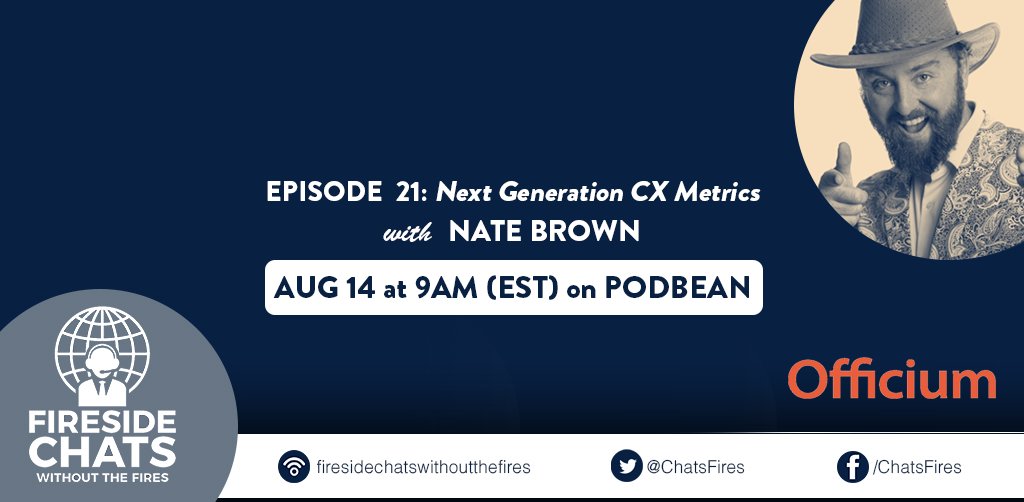 EPISODE 21: Next Generation CX Metrics
with NATE BROWN

AUG 14 at 9AM (EST) on PODBEAN

Officium

FIRESIDE CHATS WITHOUT THE FIRES

firesidechatswithoutthefires

@ChatsFires

/ChatsFires